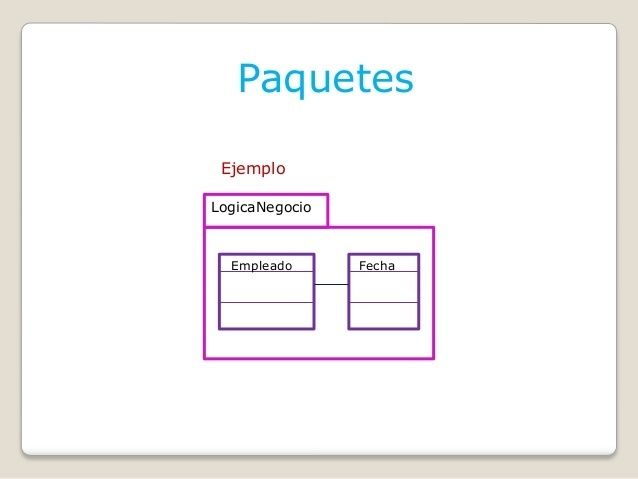 Paquetes

Ejemplo

LogicaNegocio

Empleado

Fecha